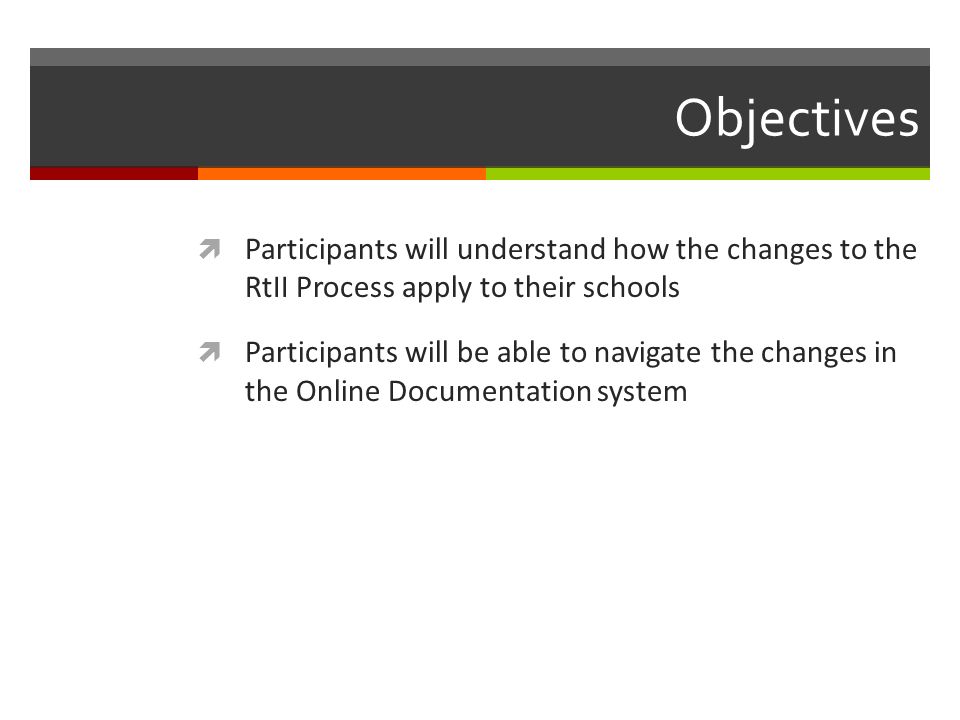 Objectives

Participants will understand how the changes to the RtII Process apply to their schools

Participants will be able to navigate the changes in the Online Documentation system